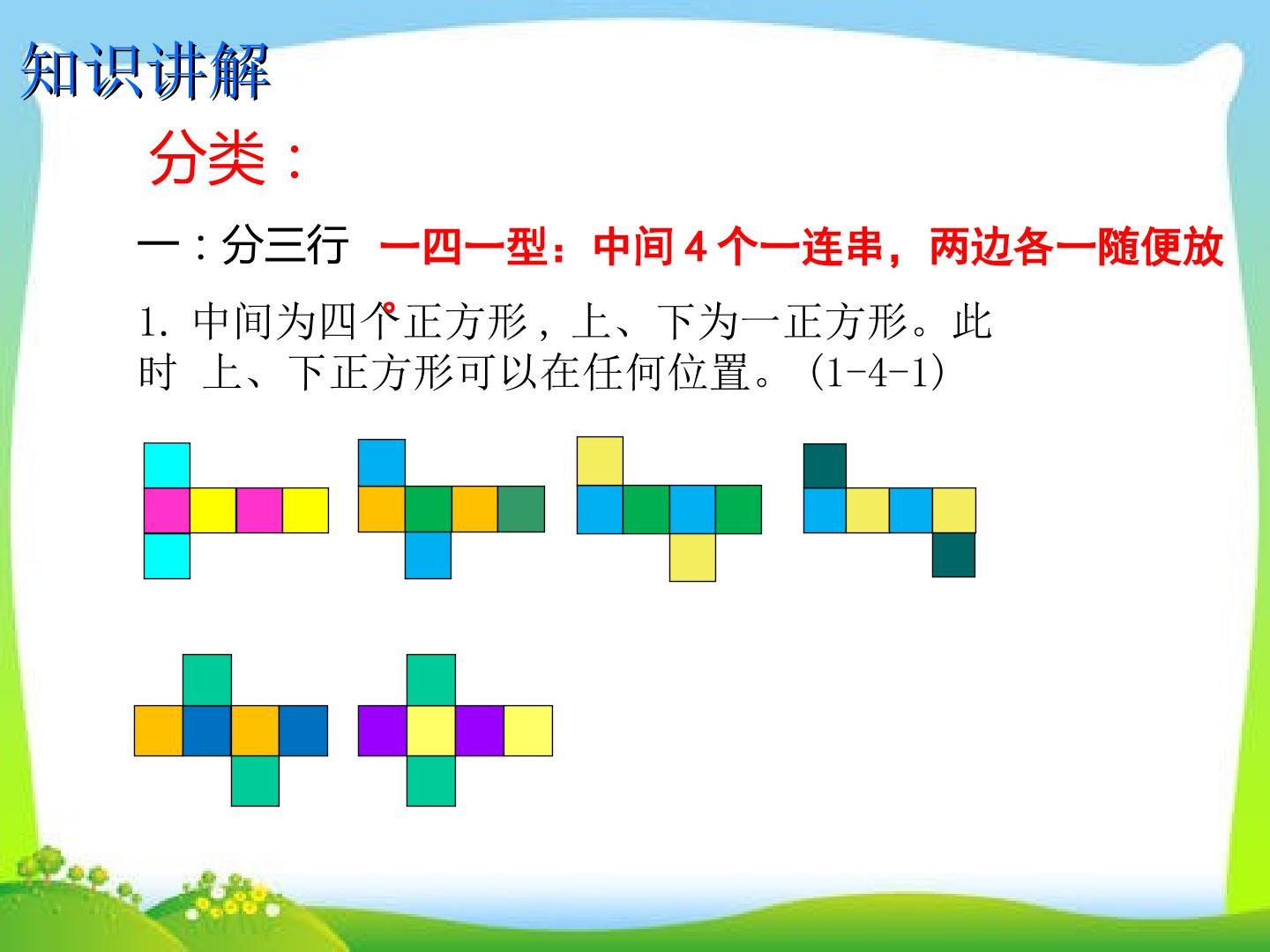 知识讲解

分类：

一：分三行 一四一型：中间 4 个一连串，两边各一随便放

1. 中间为四个正方形，上、下为一正方形。此时 上、下正方形可以在任何位置。(1-4-1)